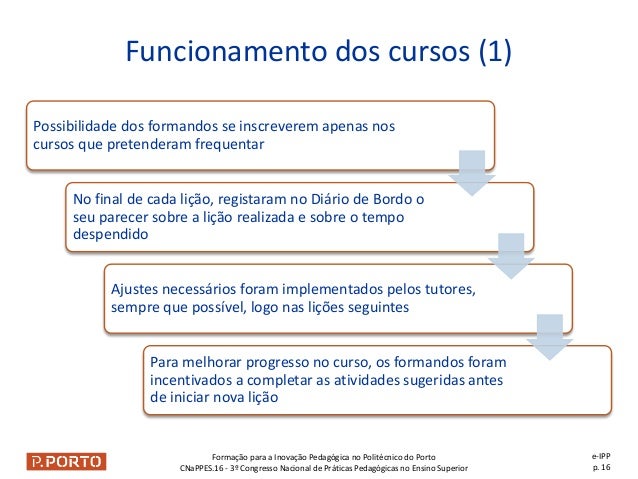 Funcionamento dos cursos (1)

Possibilidade dos formandos se inscreverem apenas nos cursos que pretenderam frequentar

No final de cada lição, registaram no Diário de Bordo o seu parecer sobre a lição realizada e sobre o tempo despendido

Ajustes necessários foram implementados pelos tutores, sempre que possível, logo nas lições seguintes

Para melhorar progresso no curso, os formandos foram incentivados a completar as atividades sugeridas antes de iniciar nova lição

P.PORTO

Formação para a Inovação Pedagógica no Politécnico do Porto
CNaPPES.16 - 3º Congresso Nacional de Práticas Pedagógicas no Ensino Superior

e-IPP
p. 16